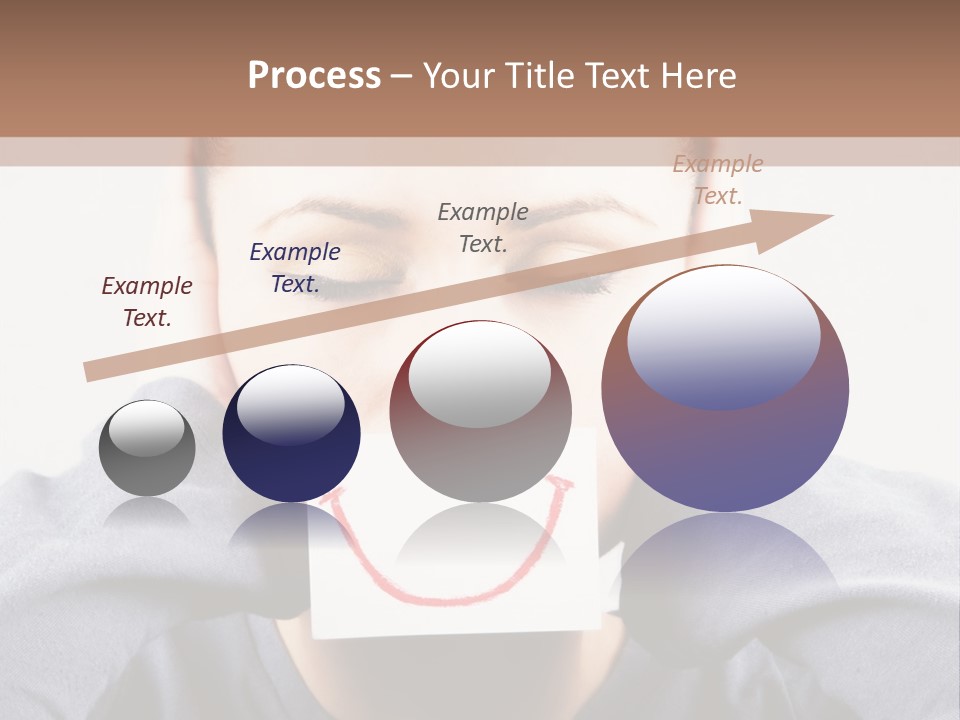 Process – Your Title Text Here

Example Text.

Example Text.

Example Text.

Example Text.